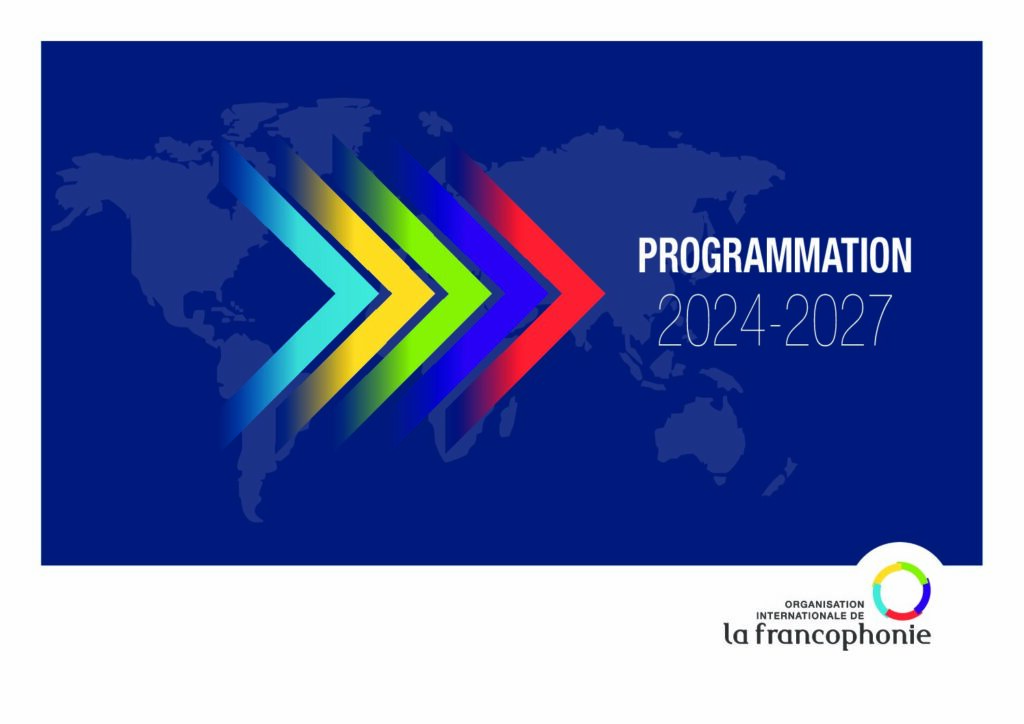 PROGRAMMATION
2024-2027

ORGANISATION
INTERNATIONALE DE
la francophonie